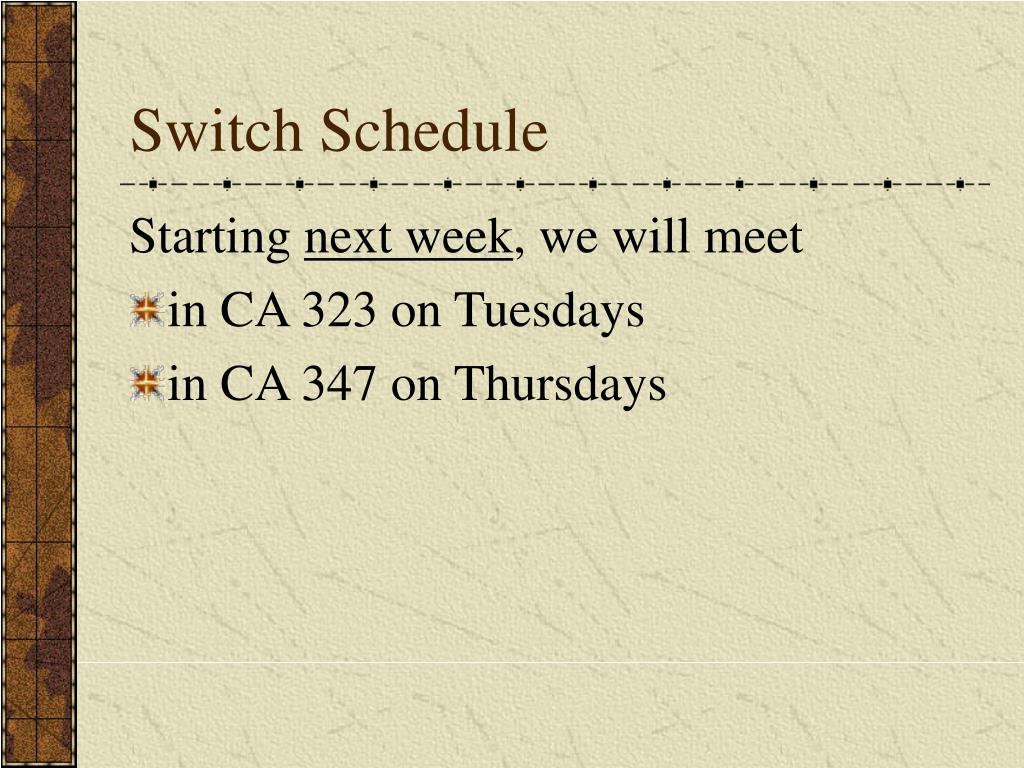 Switch Schedule

Starting next week, we will meet

in CA 323 on Tuesdays

in CA 347 on Thursdays